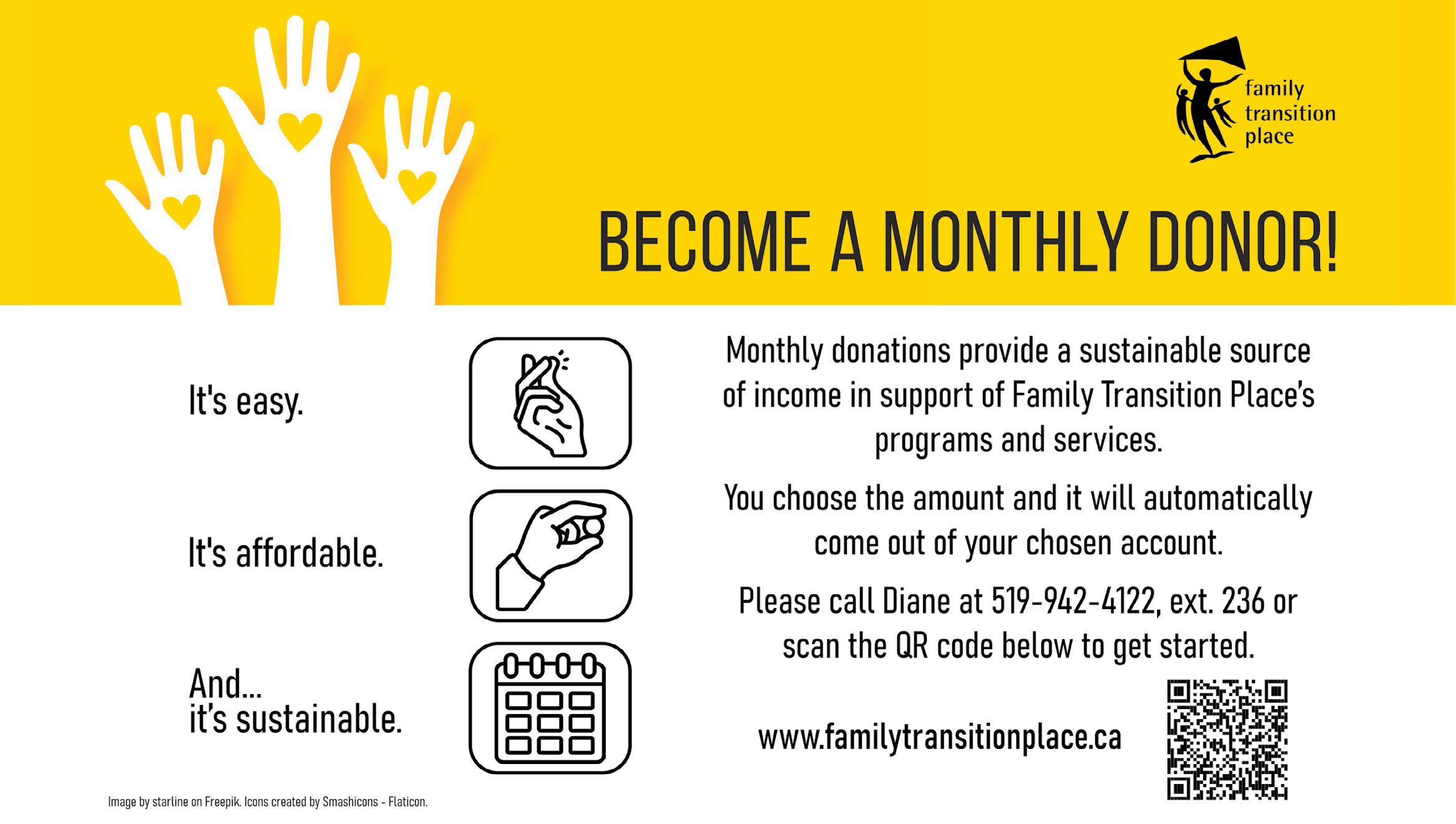 family transition place

BECOME A MONTHLY DONOR!

It's easy.

It's affordable.

And...
it's sustainable.

Monthly donations provide a sustainable source of income in support of Family Transition Place's programs and services.

You choose the amount and it will automatically come out of your chosen account.

Please call Diane at 519-942-4122, ext. 236 or scan the QR code below to get started.

www.familytransitionplace.ca

Image by starline on Freepik. Icons created by Smashicons - Flaticon.